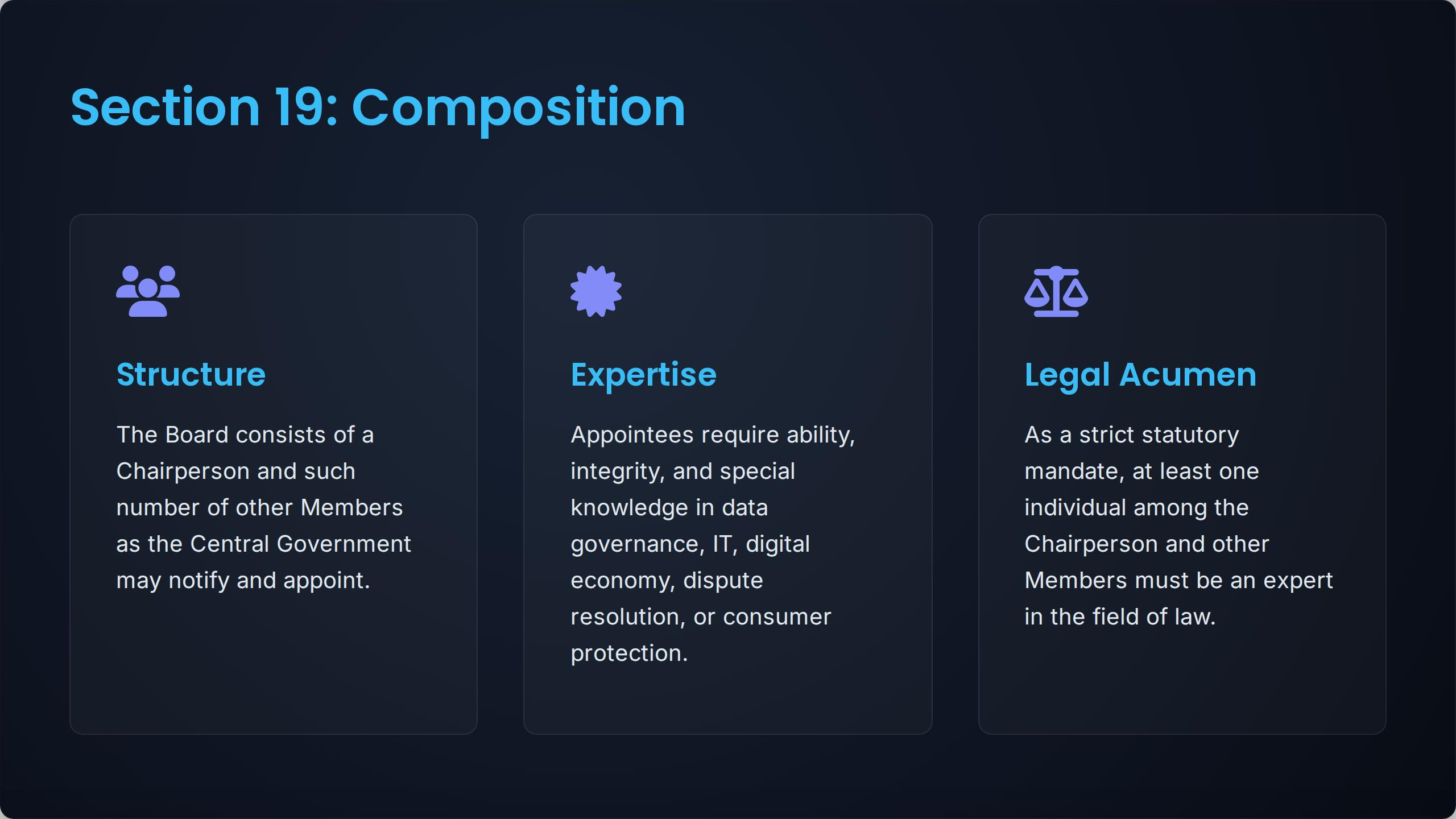 Section 19: Composition

Structure

The Board consists of a Chairperson and such number of other Members as the Central Government may notify and appoint.

Expertise

Appointees require ability, integrity, and special knowledge in data governance, IT, digital economy, dispute resolution, or consumer protection.

Legal Acumen

As a strict statutory mandate, at least one individual among the Chairperson and other Members must be an expert in the field of law.